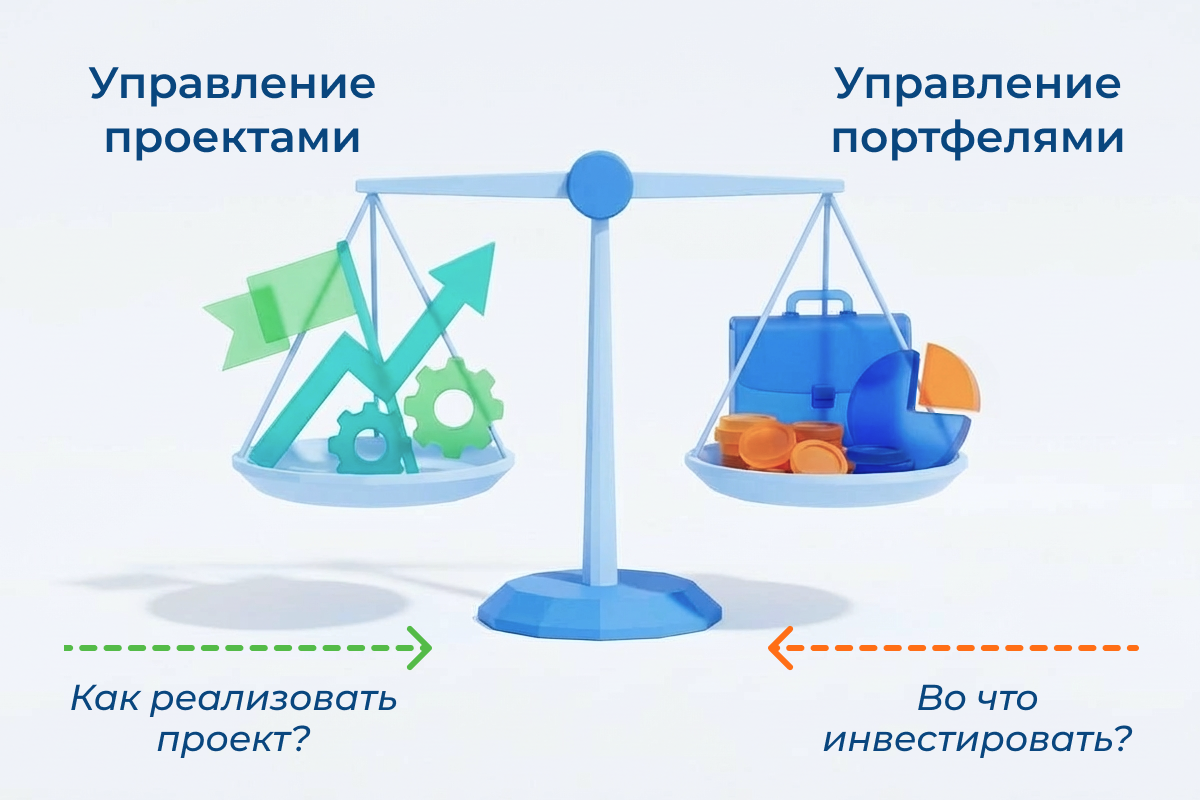 Управление проектами

Управление портфелями

Как реализовать проект?

Во что инвестировать?